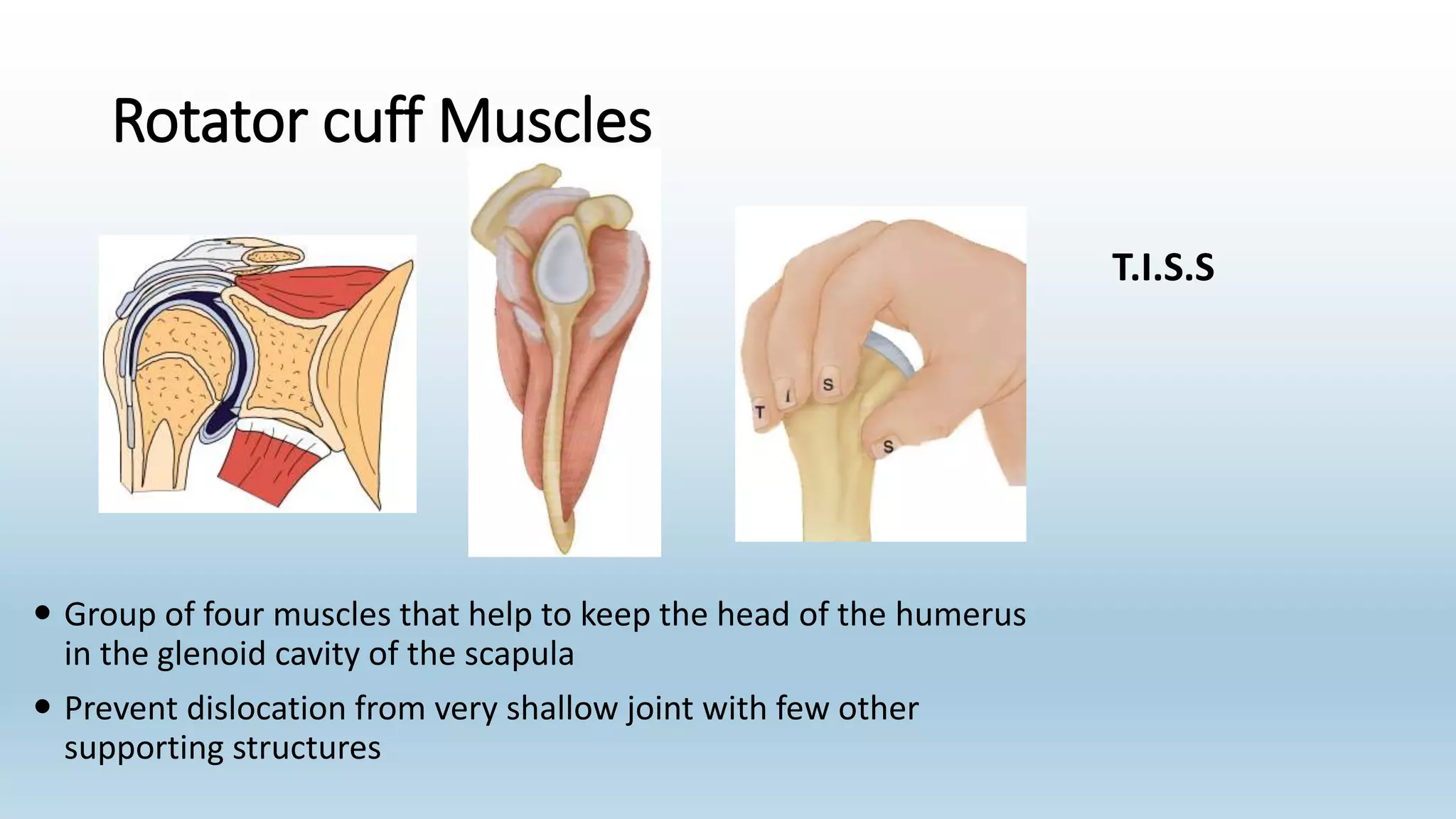 Rotator cuff Muscles

T
I
S
S

T.I.S.S

• Group of four muscles that help to keep the head of the humerus in the glenoid cavity of the scapula

• Prevent dislocation from very shallow joint with few other supporting structures